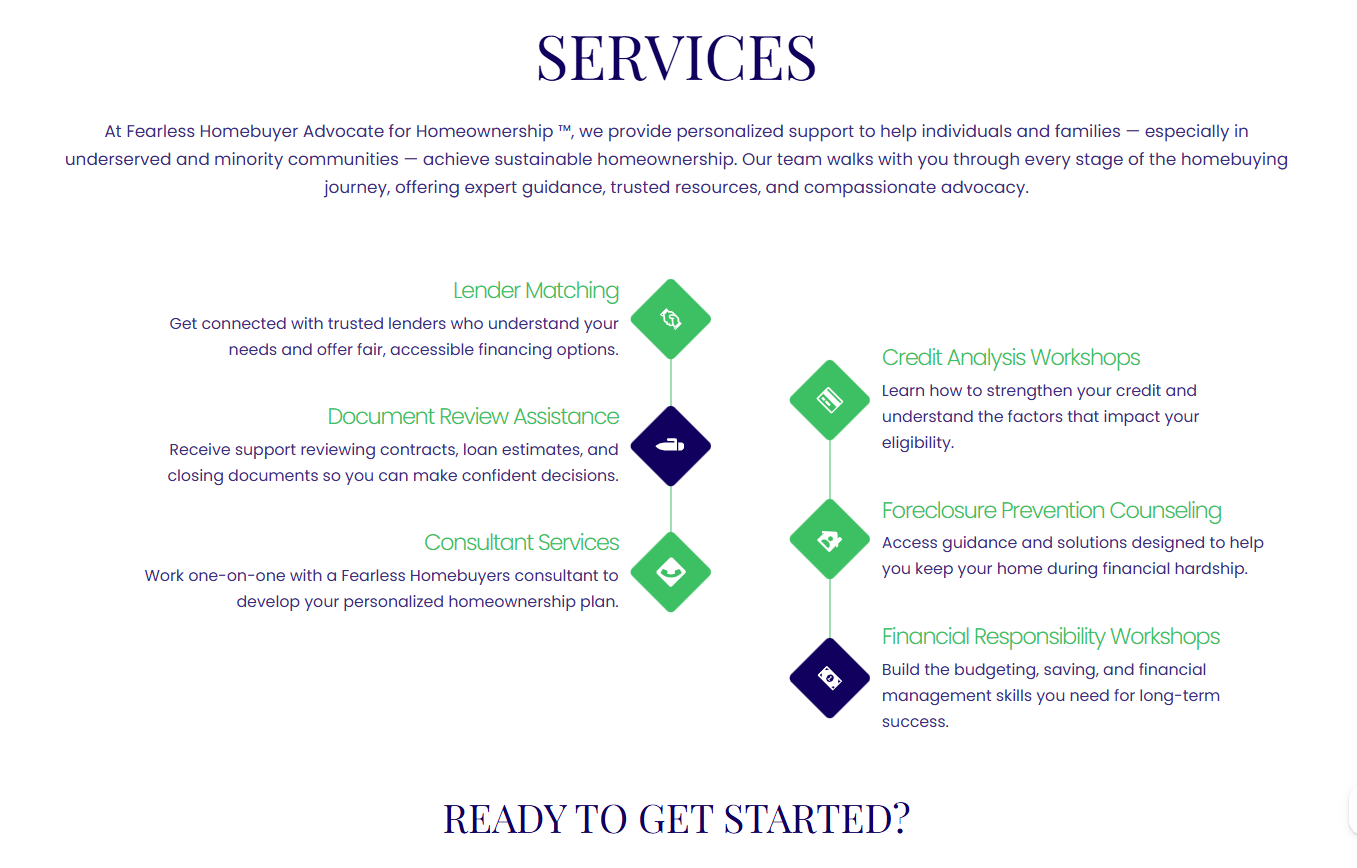 SERVICES

At Fearless Homebuyer Advocate for Homeownership ™, we provide personalized support to help individuals and families — especially in underserved and minority communities — achieve sustainable homeownership. Our team walks with you through every stage of the homebuying journey, offering expert guidance, trusted resources, and compassionate advocacy.

Lender Matching

Get connected with trusted lenders who understand your needs and offer fair, accessible financing options.

Document Review Assistance

Receive support reviewing contracts, loan estimates, and closing documents so you can make confident decisions.

Consultant Services

Work one-on-one with a Fearless Homebuyers consultant to develop your personalized homeownership plan.

Credit Analysis Workshops

Learn how to strengthen your credit and understand the factors that impact your eligibility.

Foreclosure Prevention Counseling

Access guidance and solutions designed to help you keep your home during financial hardship.

Financial Responsibility Workshops

Build the budgeting, saving, and financial management skills you need for long-term success.

READY TO GET STARTED?